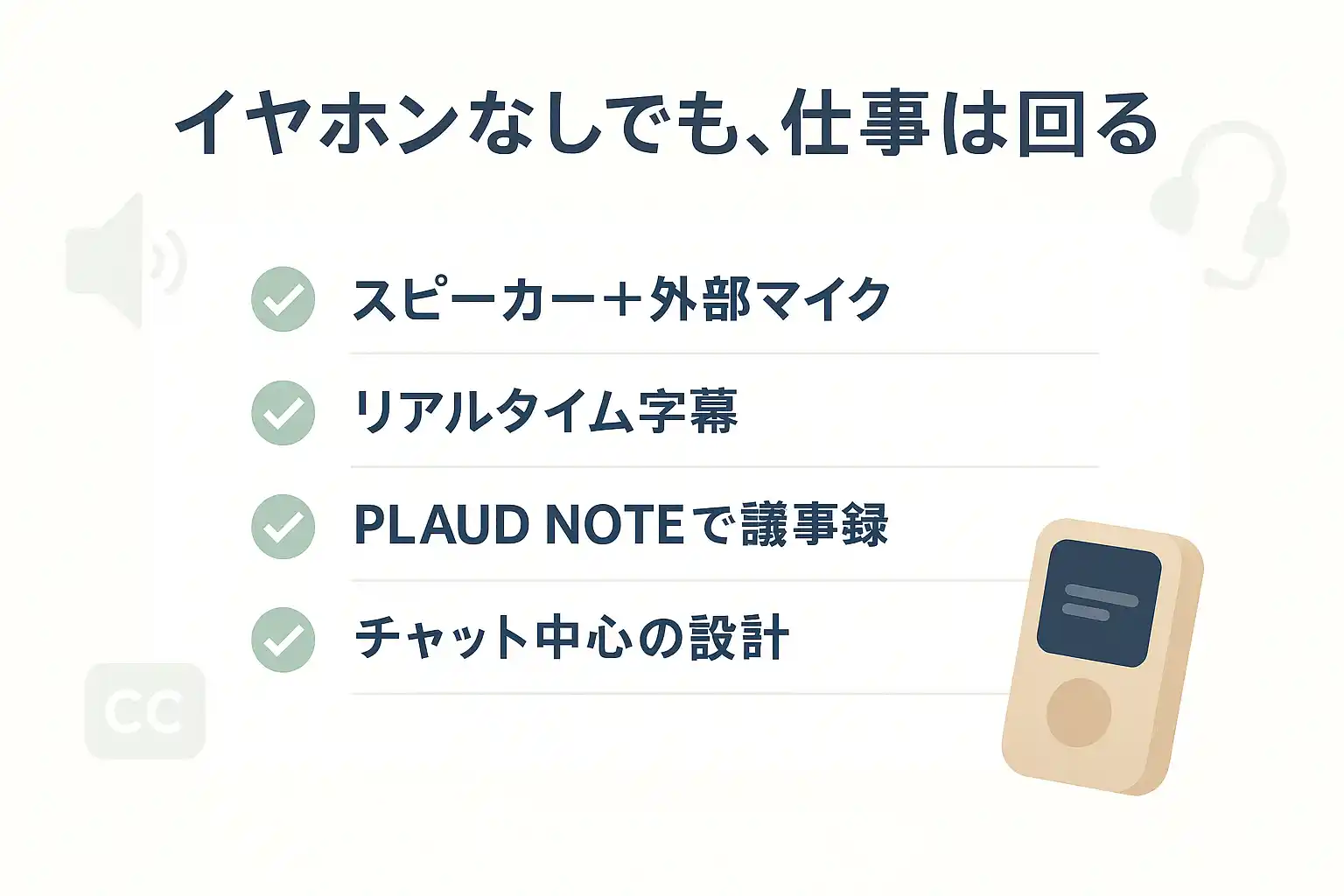 イヤホンなしでも、仕事は回る

スピーカー＋外部マイク

リアルタイム字幕

PLAUD NOTEで議事録

チャット中心の設計

CC